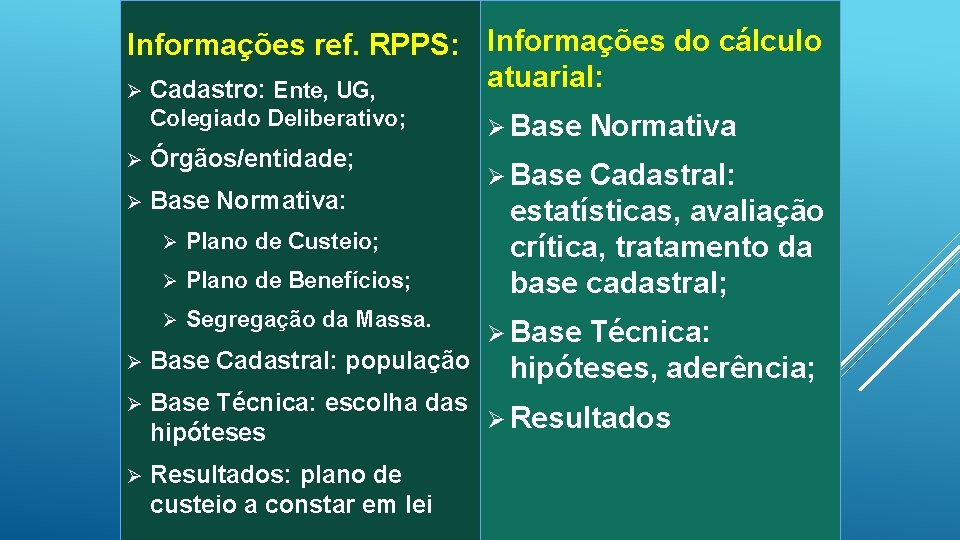 Informações ref. RPPS:

➢ Cadastro: Ente, UG, Colegiado Deliberativo;

➢ Órgãos/entidade;

➢ Base Normativa:

➢ Plano de Custeio;

➢ Plano de Benefícios;

➢ Segregação da Massa.

➢ Base Cadastral: população

➢ Base Técnica: escolha das hipóteses

➢ Resultados: plano de custeio a constar em lei

Informações do cálculo atuarial:

➢ Base Normativa

➢ Base Cadastral: estatísticas, avaliação crítica, tratamento da base cadastral;

➢ Base Técnica: hipóteses, aderência;

➢ Resultados